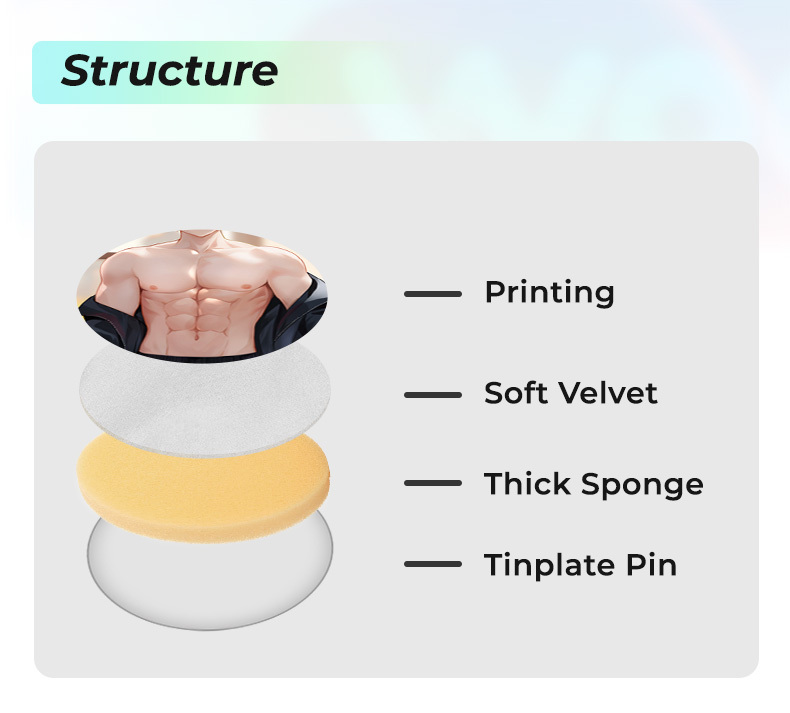 Structure

Printing

Soft Velvet

Thick Sponge

Tinplate Pin